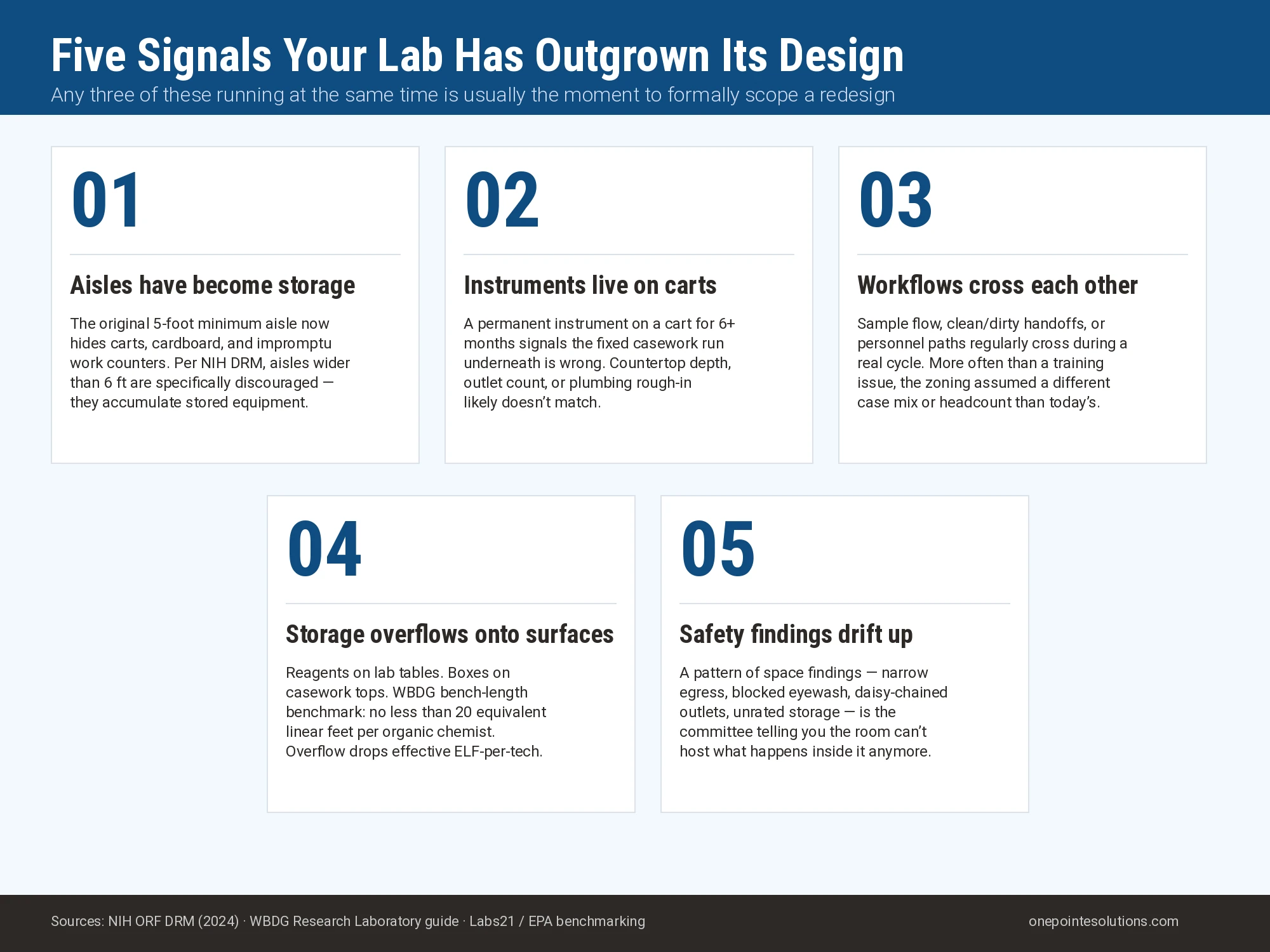 Five Signals Your Lab Has Outgrown Its Design
Any three of these running at the same time is usually the moment to formally scope a redesign

01

Aisles have become storage

The original 5-foot minimum aisle now hides carts, cardboard, and impromptu work counters. Per NIH DRM, aisles wider than 6 ft are specifically discouraged — they accumulate stored equipment.

02

Instruments live on carts

A permanent instrument on a cart for 6+ months signals the fixed casework run underneath is wrong. Countertop depth, outlet count, or plumbing rough-in likely doesn't match.

03

Workflows cross each other

Sample flow, clean/dirty handoffs, or personnel paths regularly cross during a real cycle. More often than a training issue, the zoning assumed a different case mix or headcount than today's.

04

Storage overflows onto surfaces

Reagents on lab tables. Boxes on casework tops. WBDG bench-length benchmark: no less than 20 equivalent linear feet per organic chemist. Overflow drops effective ELF-per-tech.

05

Safety findings drift up

A pattern of space findings — narrow egress, blocked eyewash, daisy-chained outlets, unrated storage — is the committee telling you the room can't host what happens inside it anymore.

Sources: NIH ORF DRM (2024) · WBDG Research Laboratory guide · Labs21 / EPA benchmarking
onepointesolutions.com